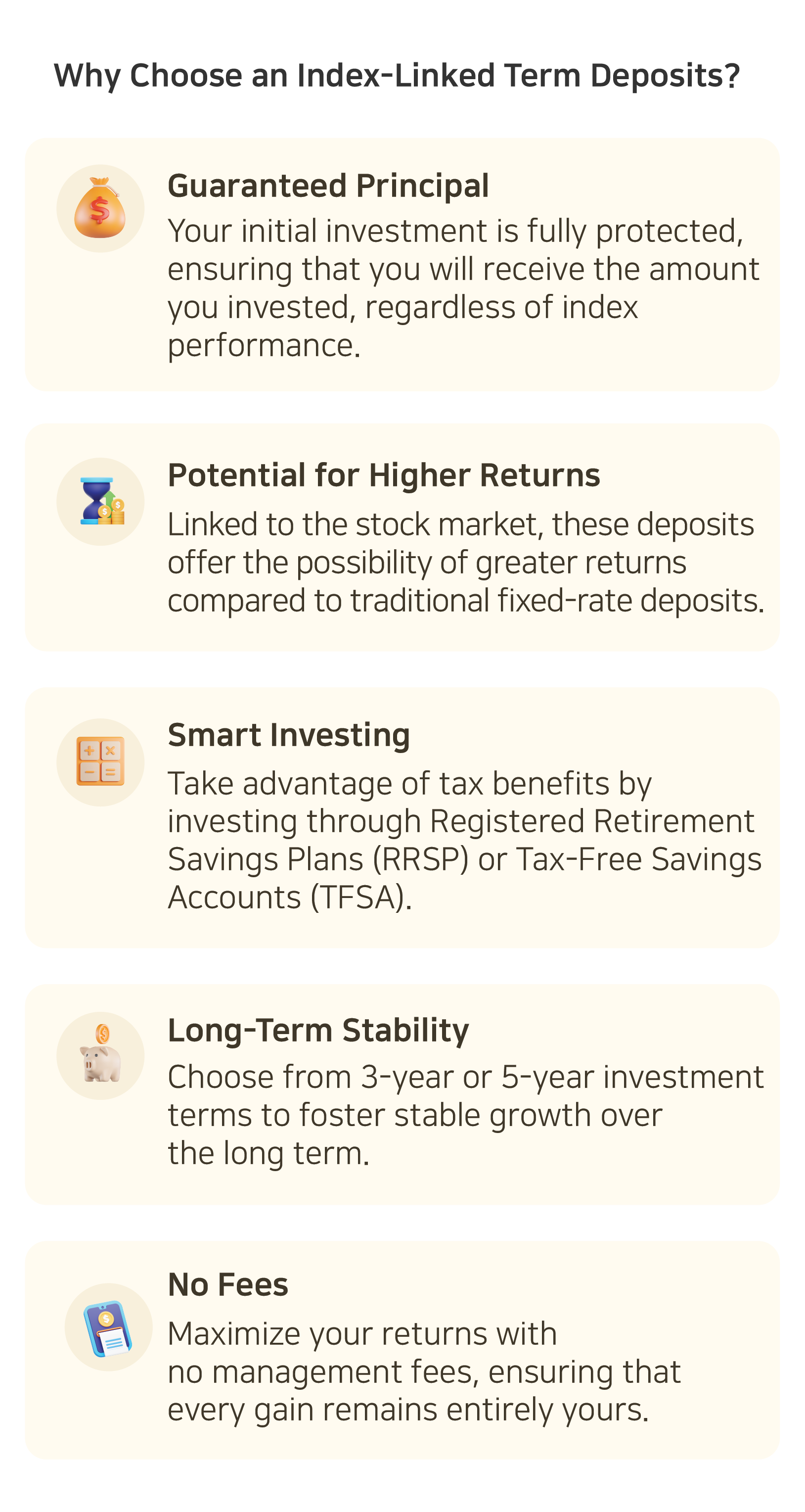 Why Choose an Index-Linked Term Deposits?

Guaranteed Principal
Your initial investment is fully protected, ensuring that you will receive the amount you invested, regardless of index performance.

Potential for Higher Returns
Linked to the stock market, these deposits offer the possibility of greater returns compared to traditional fixed-rate deposits.

Smart Investing
Take advantage of tax benefits by investing through Registered Retirement Savings Plans (RRSP) or Tax-Free Savings Accounts (TFSA).

Long-Term Stability
Choose from 3-year or 5-year investment terms to foster stable growth over the long term.

No Fees
Maximize your returns with no management fees, ensuring that every gain remains entirely yours.